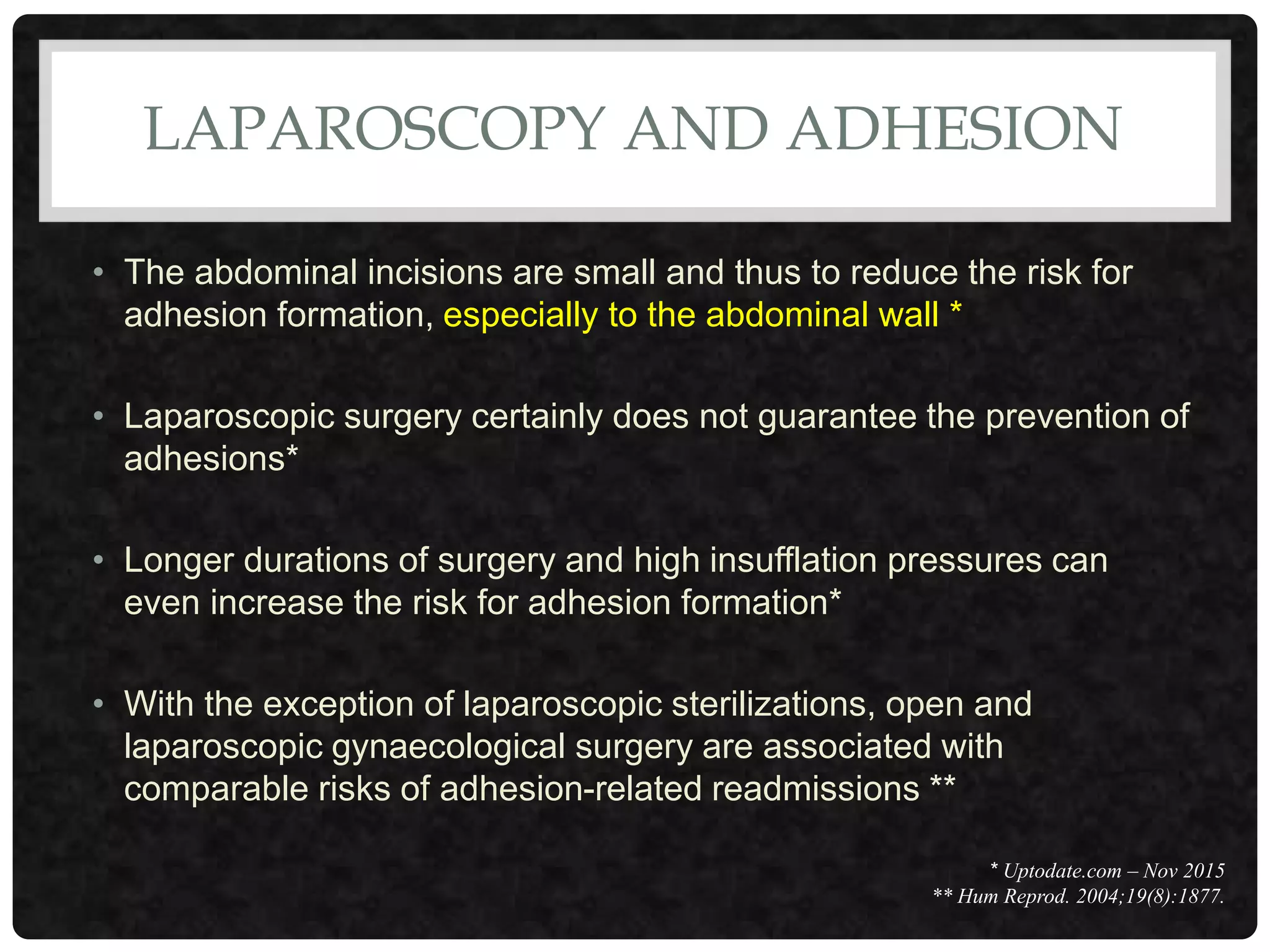 LAPAROSCOPY AND ADHESION

• The abdominal incisions are small and thus to reduce the risk for adhesion formation, especially to the abdominal wall *

• Laparoscopic surgery certainly does not guarantee the prevention of adhesions*

• Longer durations of surgery and high insufflation pressures can even increase the risk for adhesion formation*

• With the exception of laparoscopic sterilizations, open and laparoscopic gynaecological surgery are associated with comparable risks of adhesion-related readmissions **

* Uptodate.com – Nov 2015
** Hum Reprod. 2004;19(8):1877.